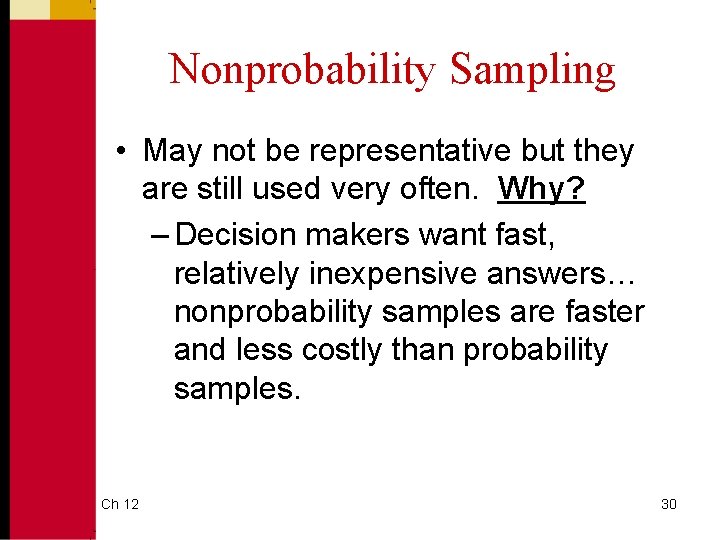 Nonprobability Sampling

• May not be representative but they are still used very often. Why?

– Decision makers want fast, relatively inexpensive answers… nonprobability samples are faster and less costly than probability samples.

Ch 12

30